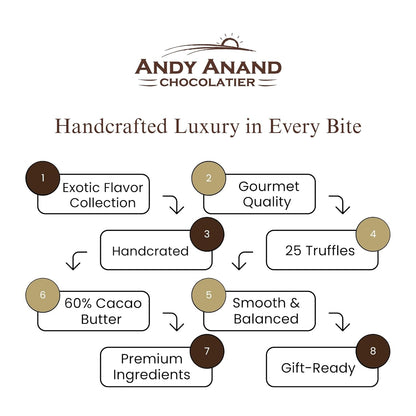 ANDY ANAND
CHOCOLATIER

Handcrafted Luxury in Every Bite

1 Exotic Flavor Collection

2 Gourmet Quality

3 Handcrated

4 25 Truffles

6 60% Cacao Butter

5 Smooth & Balanced

7 Premium Ingredients

8 Gift-Ready